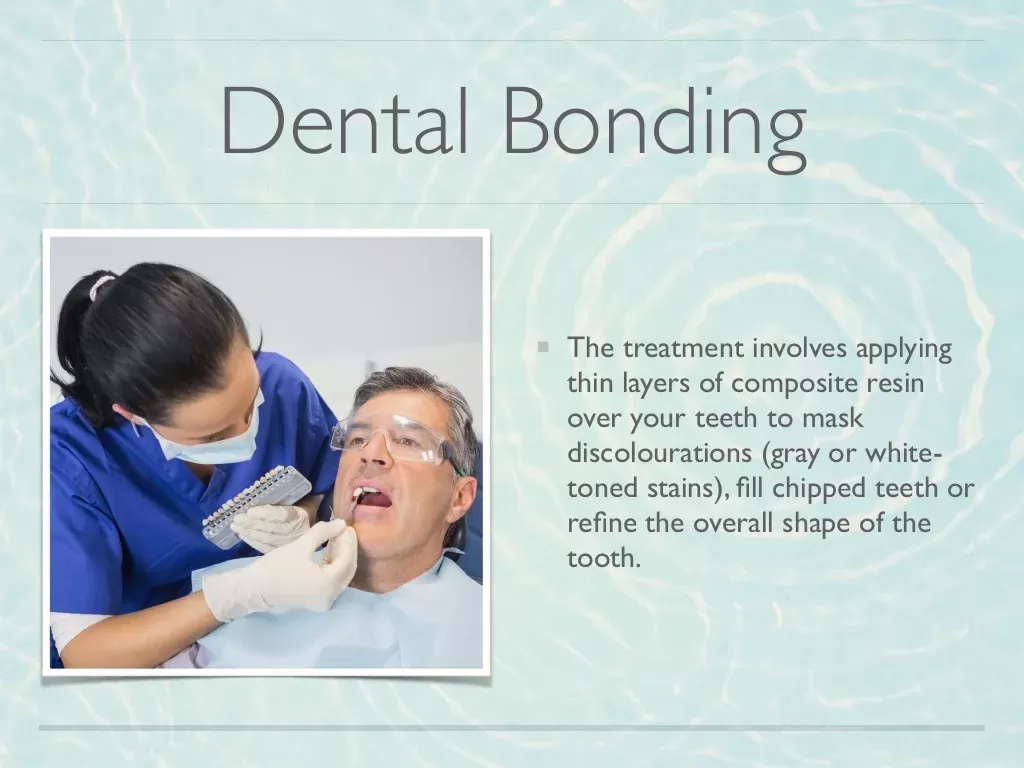 Dental Bonding

The treatment involves applying thin layers of composite resin over your teeth to mask discolourations (gray or white-toned stains), fill chipped teeth or refine the overall shape of the tooth.